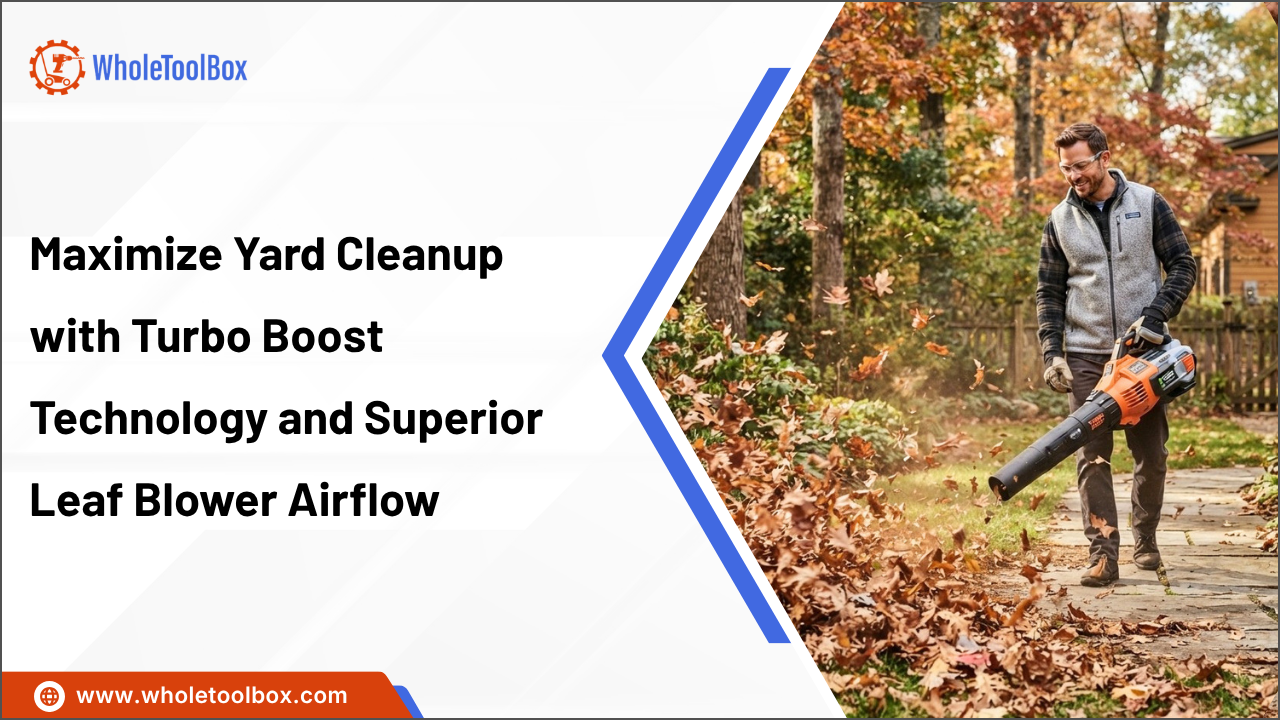 WholeToolBox

Maximize Yard Cleanup with Turbo Boost Technology and Superior Leaf Blower Airflow

www.wholetoolbox.com